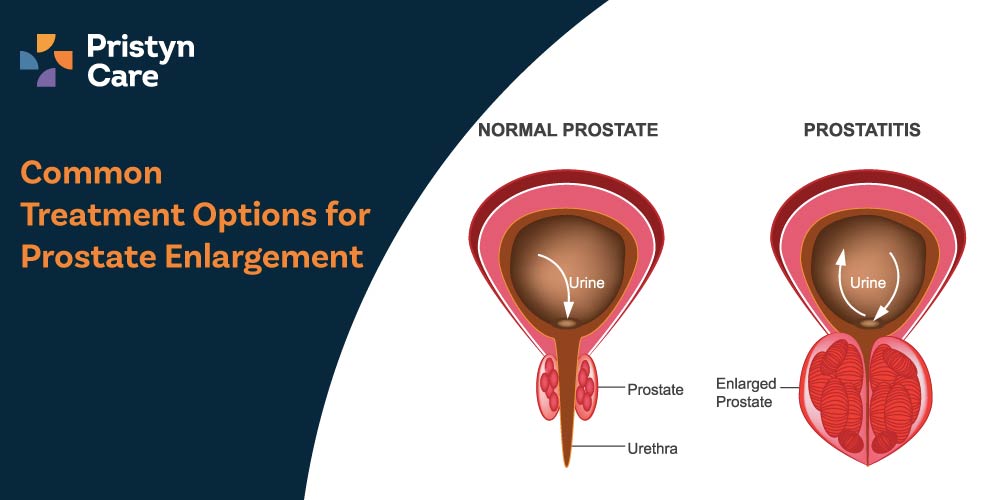 Pristyn Care

Common Treatment Options for Prostate Enlargement

NORMAL PROSTATE

Urine

Prostate

Urethra

PROSTATITIS

Urine

Enlarged Prostate